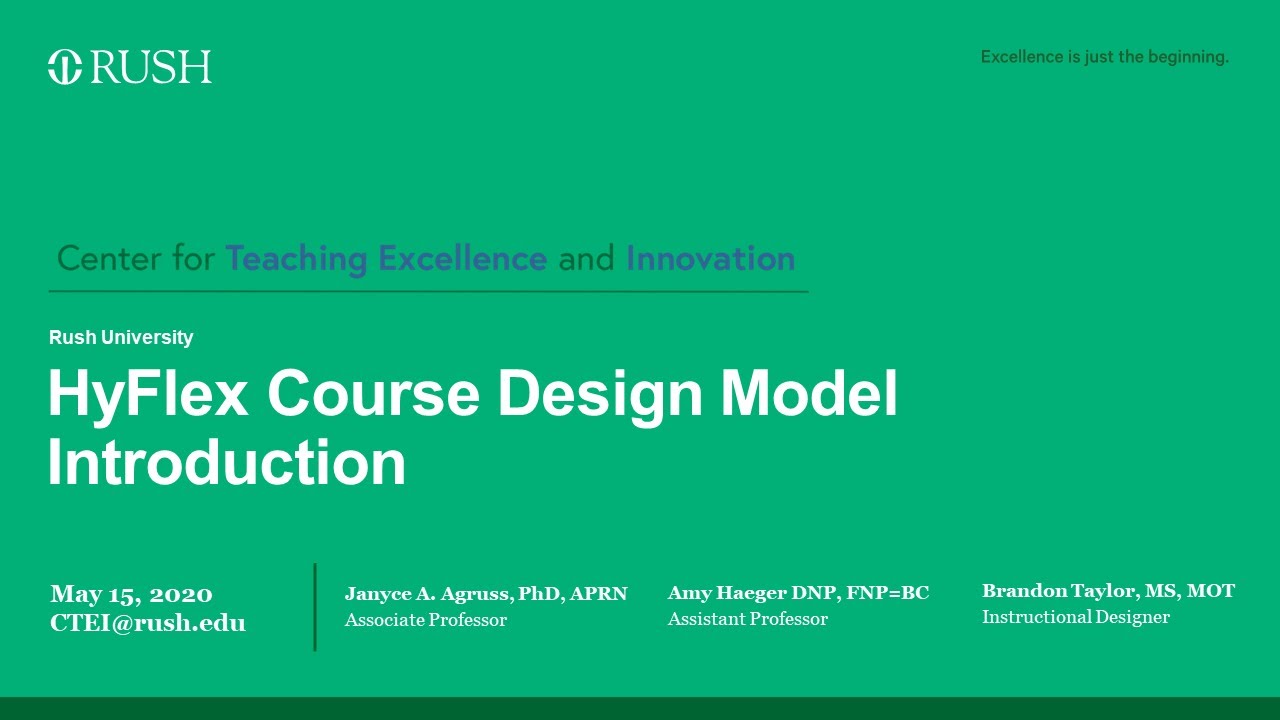 RUSH

Excellence is just the beginning.

Center for Teaching Excellence and Innovation

Rush University

HyFlex Course Design Model Introduction

May 15, 2020
CTEI@rush.edu

Janyce A. Agruss, PhD, APRN
Associate Professor

Amy Haeger DNP, FNP=BC
Assistant Professor

Brandon Taylor, MS, MOT
Instructional Designer